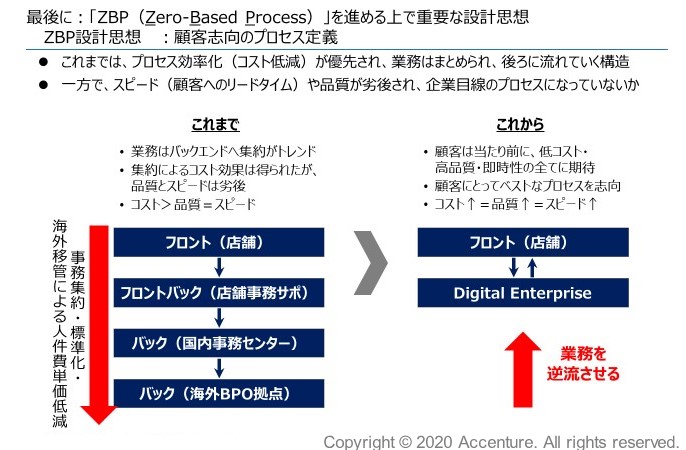 最後に：「ZBP（Zero-Based Process）」を進める上で重要な設計思想
ZBP設計思想　：顧客志向のプロセス定義

● これまでは、プロセス効率化（コスト低減）が優先され、業務はまとめられ、後ろに流れていく構造
● 一方で、スピード（顧客へのリードタイム）や品質が劣後され、企業目線のプロセスになっていないか

これまで

• 業務はバックエンドへ集約がトレンド
• 集約によるコスト効果は得られたが、品質とスピードは劣後
• コスト＞品質＝スピード

事務集約・標準化・海外移管による人件費単価低減

フロント（店舗）
フロントバック（店舗事務サポ）
バック（国内事務センター）
バック（海外BPO拠点）

これから

• 顧客は当たり前に、低コスト・高品質・即時性の全てに期待
• 顧客にとってベストなプロセスを志向
• コスト↑＝品質↑＝スピード↑

フロント（店舗）
Digital Enterprise

業務を逆流させる

Copyright © 2020 Accenture. All rights reserved.